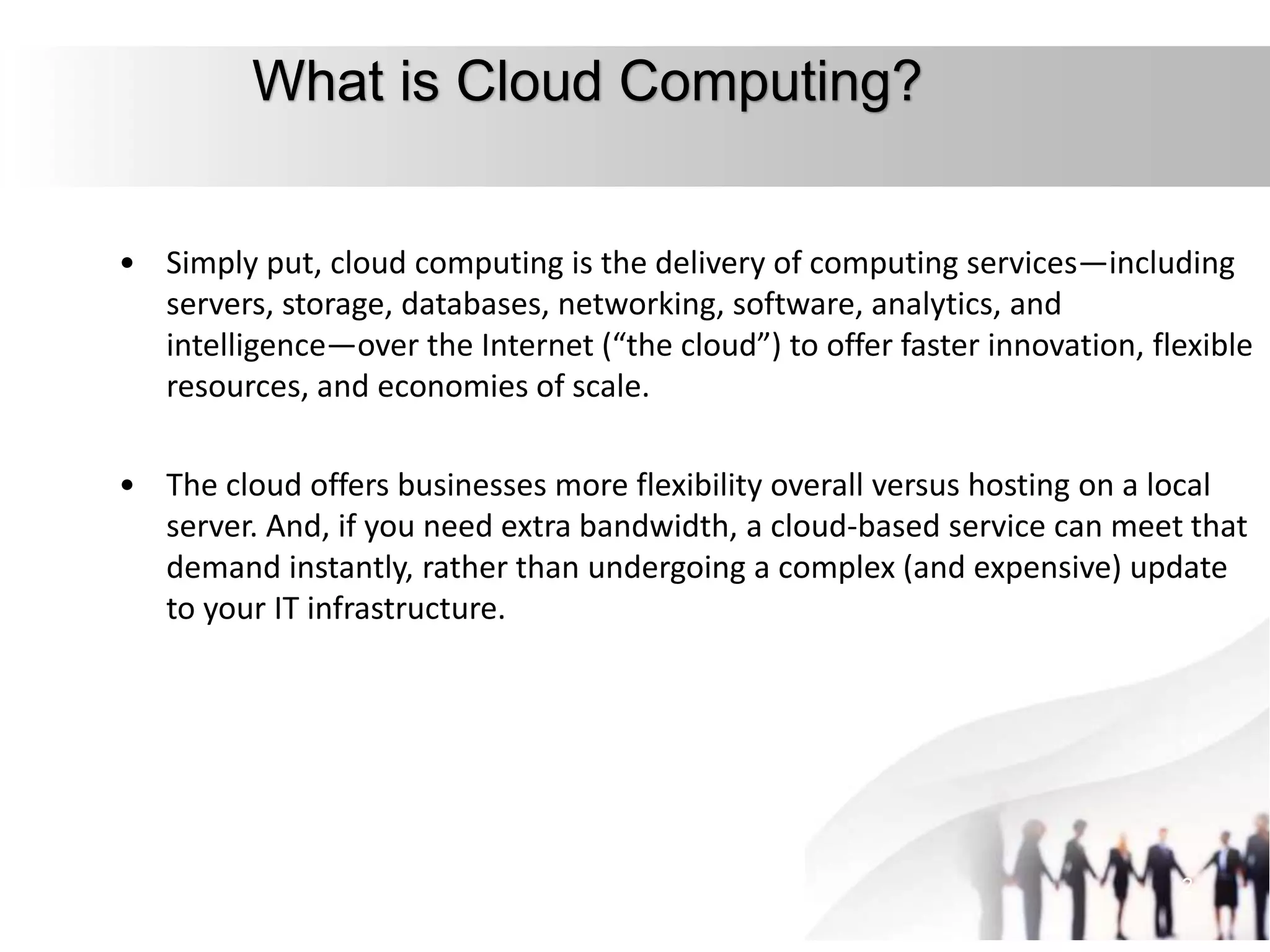 What is Cloud Computing?

• Simply put, cloud computing is the delivery of computing services—including servers, storage, databases, networking, software, analytics, and intelligence—over the Internet (“the cloud”) to offer faster innovation, flexible resources, and economies of scale.

• The cloud offers businesses more flexibility overall versus hosting on a local server. And, if you need extra bandwidth, a cloud-based service can meet that demand instantly, rather than undergoing a complex (and expensive) update to your IT infrastructure.